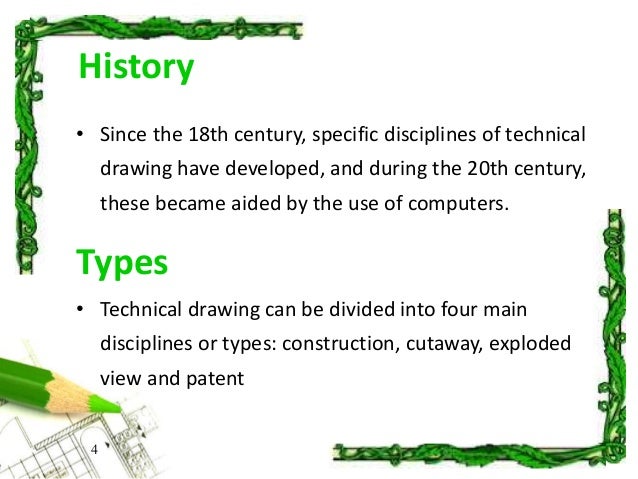 History

• Since the 18th century, specific disciplines of technical drawing have developed, and during the 20th century, these became aided by the use of computers.

Types

• Technical drawing can be divided into four main disciplines or types: construction, cutaway, exploded view and patent

4